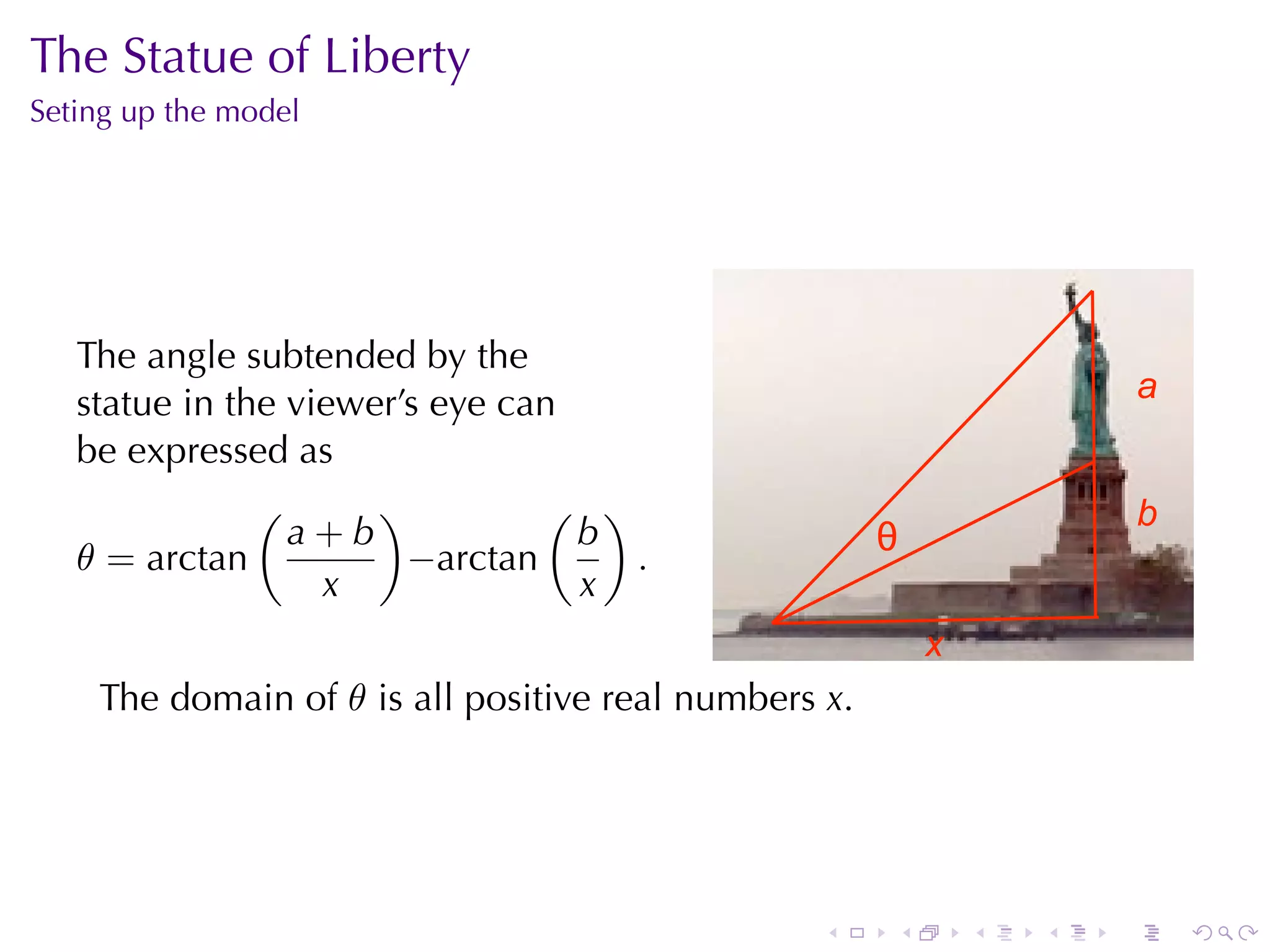 The Statue of Liberty
Seting up the model

The angle subtended by the statue in the viewer's eye can be expressed as

$\theta = \arctan\left(\frac{a+b}{x}\right) - \arctan\left(\frac{b}{x}\right).$

a
b
θ
x

The domain of $\theta$ is all positive real numbers $x$.